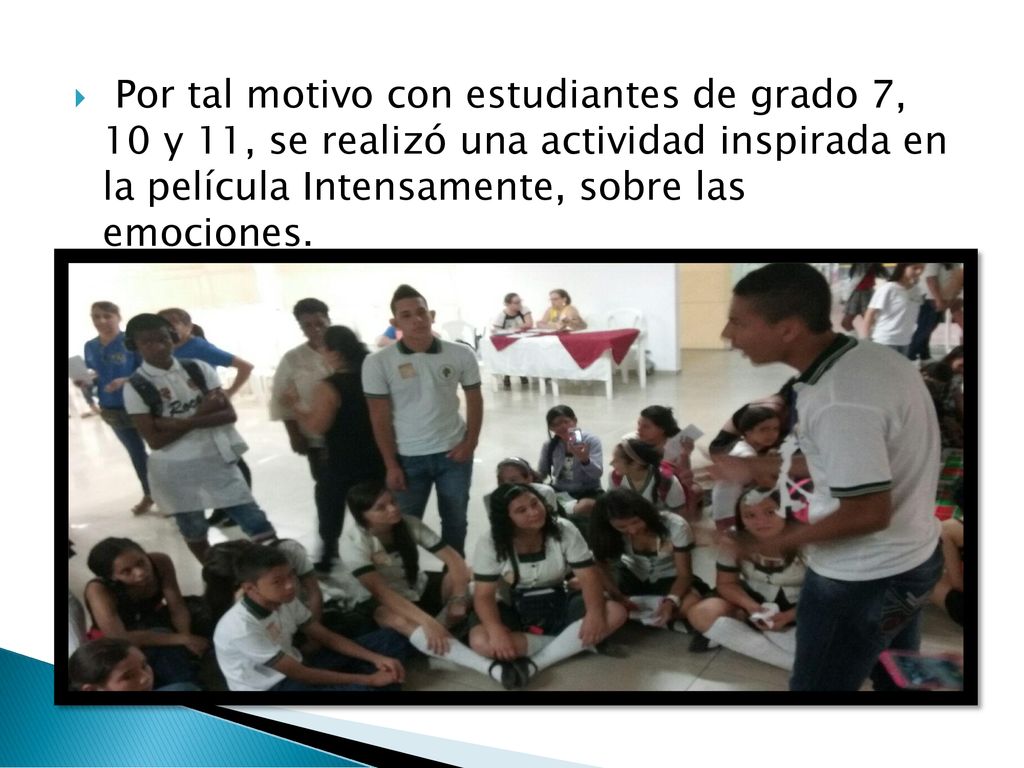 Por tal motivo con estudiantes de grado 7, 10 y 11, se realizó una actividad inspirada en la película Intensamente, sobre las emociones.